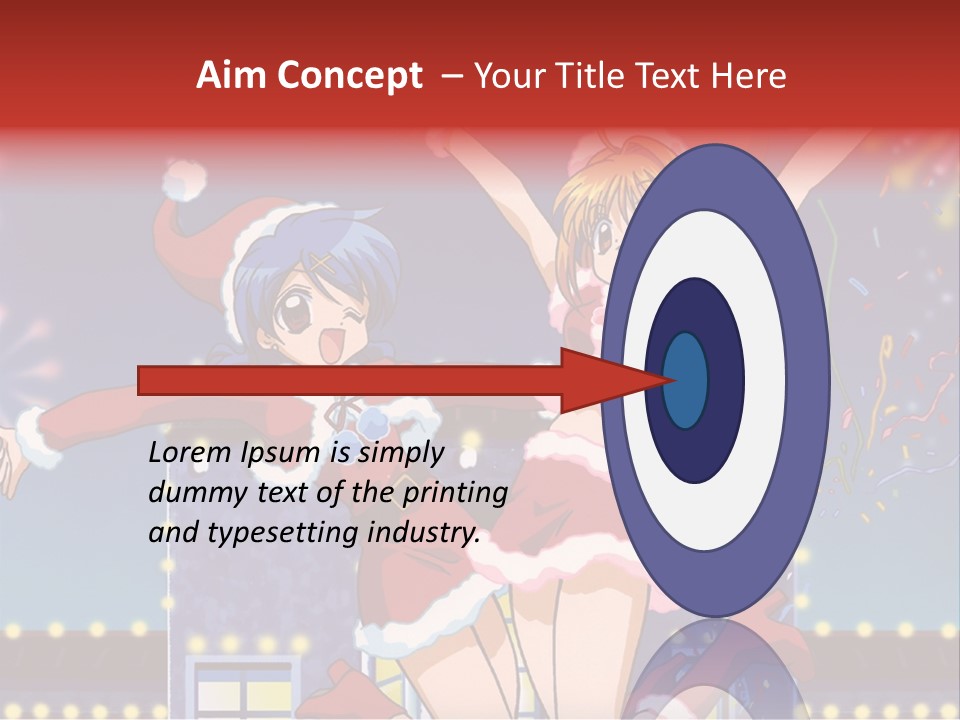 Aim Concept – Your Title Text Here

Lorem Ipsum is simply dummy text of the printing and typesetting industry.